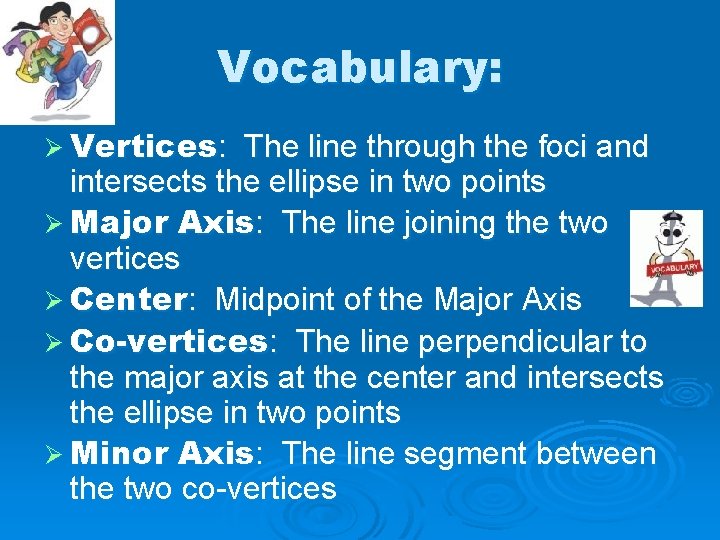 Vocabulary:

➢ Vertices: The line through the foci and intersects the ellipse in two points

➢ Major Axis: The line joining the two vertices

➢ Center: Midpoint of the Major Axis

➢ Co-vertices: The line perpendicular to the major axis at the center and intersects the ellipse in two points

➢ Minor Axis: The line segment between the two co-vertices

VOCABULARY